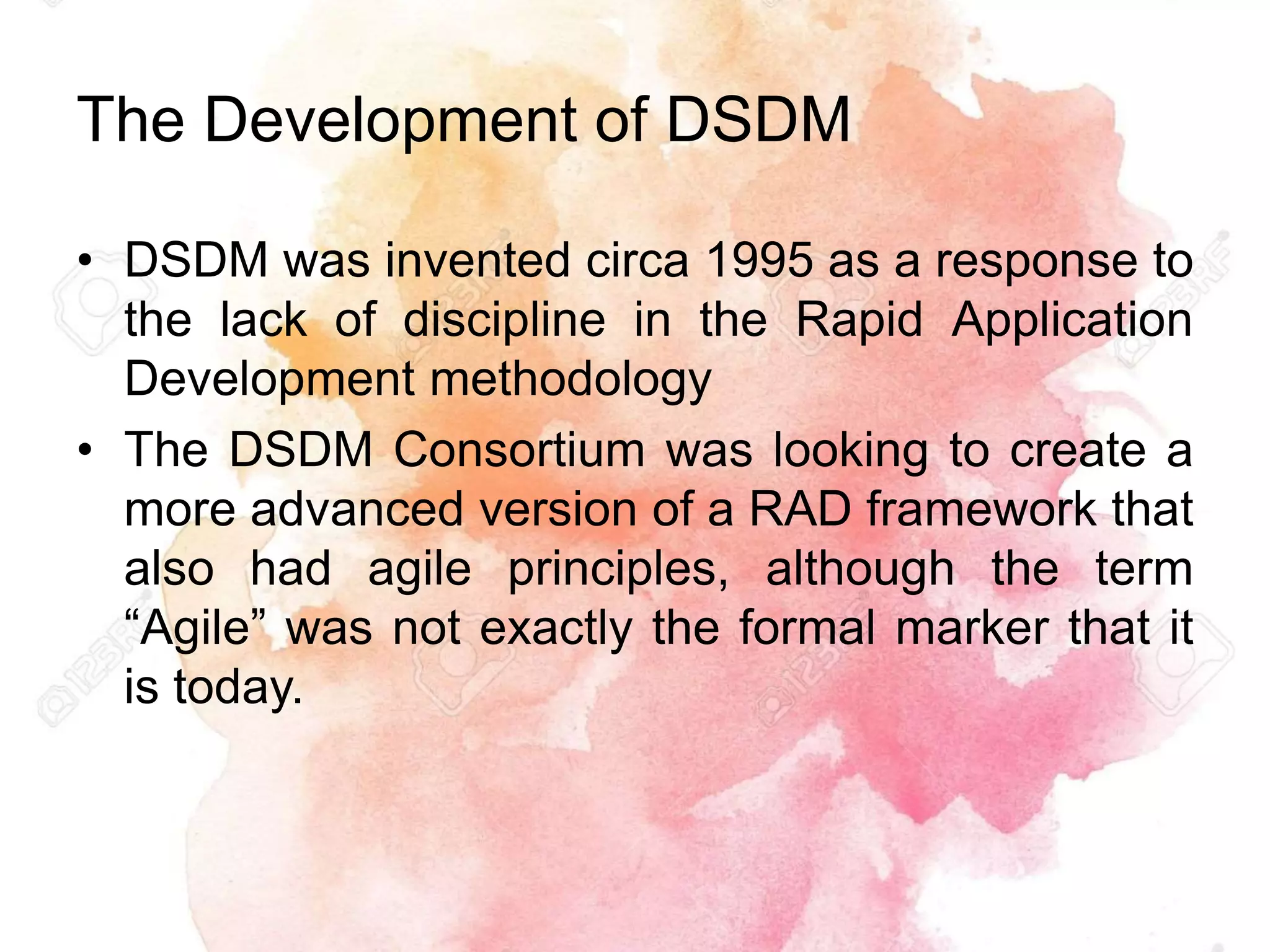 The Development of DSDM

• DSDM was invented circa 1995 as a response to the lack of discipline in the Rapid Application Development methodology

• The DSDM Consortium was looking to create a more advanced version of a RAD framework that also had agile principles, although the term “Agile” was not exactly the formal marker that it is today.